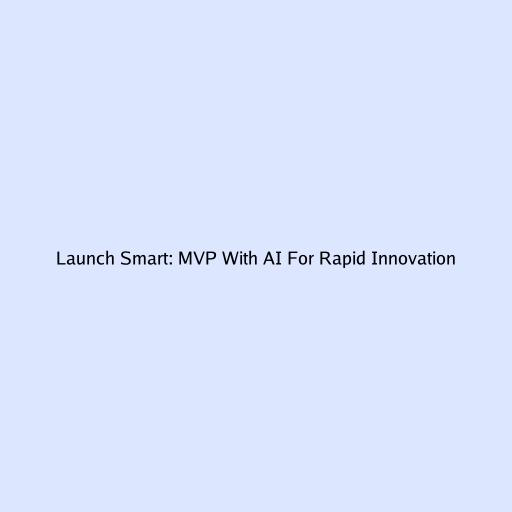 Launch Smart: MVP With AI For Rapid Innovation